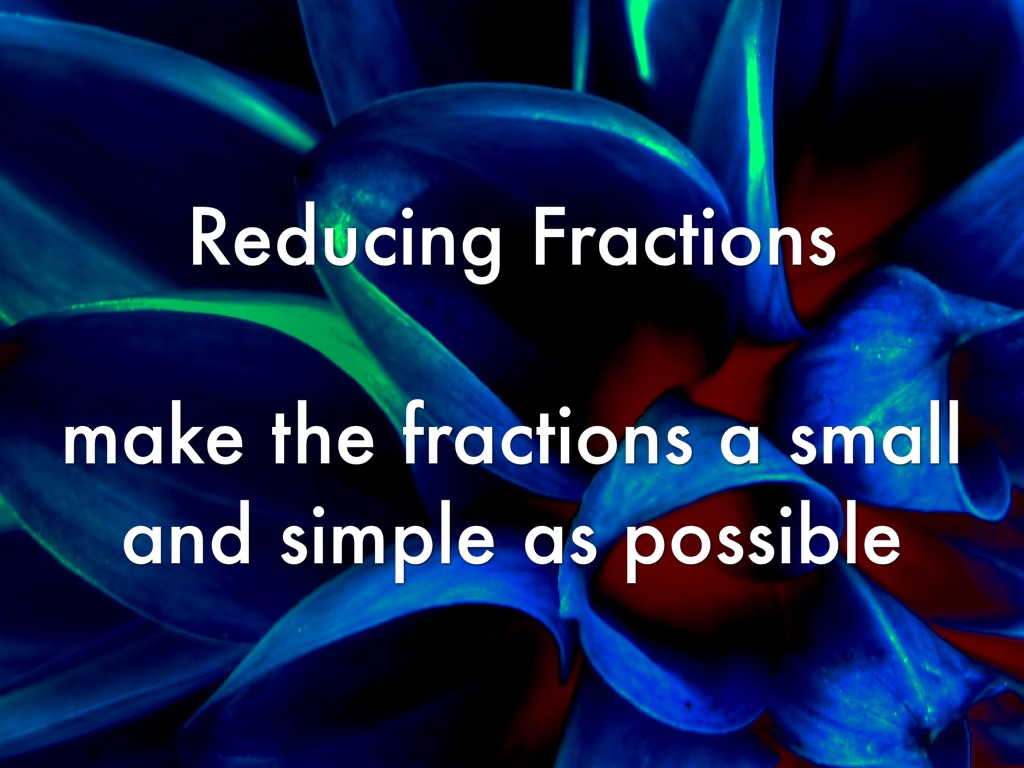 Reducing Fractions

make the fractions a small and simple as possible